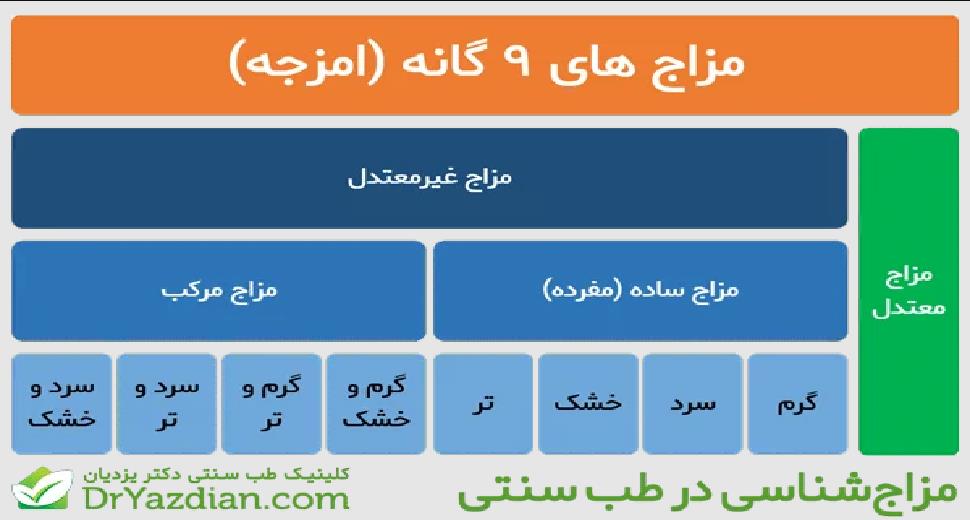 مزاج های ۹ گانه (امزجه)

مزاج معتدل

مزاج غیرمعتدل

مزاج ساده (مفرده)

مزاج مرکب

گرم

سرد

خشک

تر

گرم و خشک

گرم و تر

سرد و تر

سرد و خشک

مزاج‌شناسی در طب سنتی

کلینیک طب سنتی دکتر یزدیان
DrYazdian.com